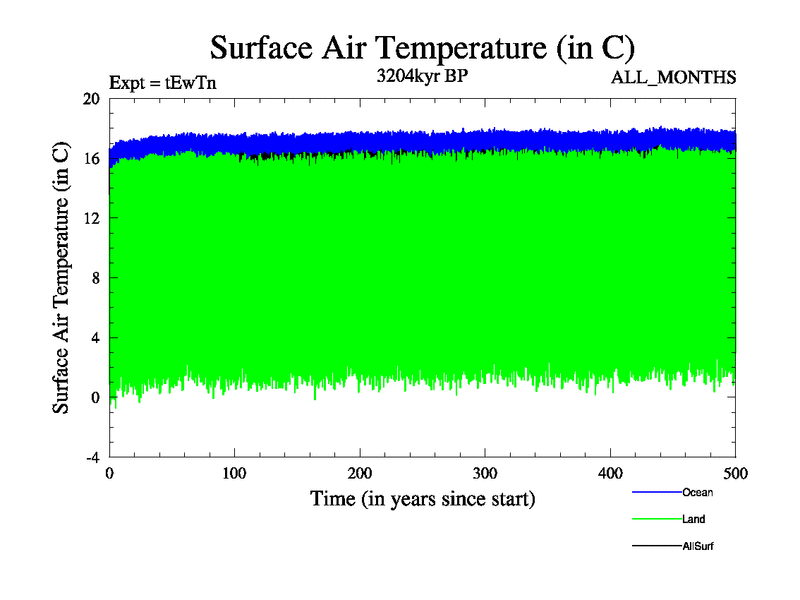 Surface Air Temperature (in C)

Expt = tEwTn

3204kyr BP

ALL_MONTHS

Surface Air Temperature (in C)

20
16
12
8
4
0
-4

0
100
200
300
400
500

Time (in years since start)

Ocean
Land
AllSurf